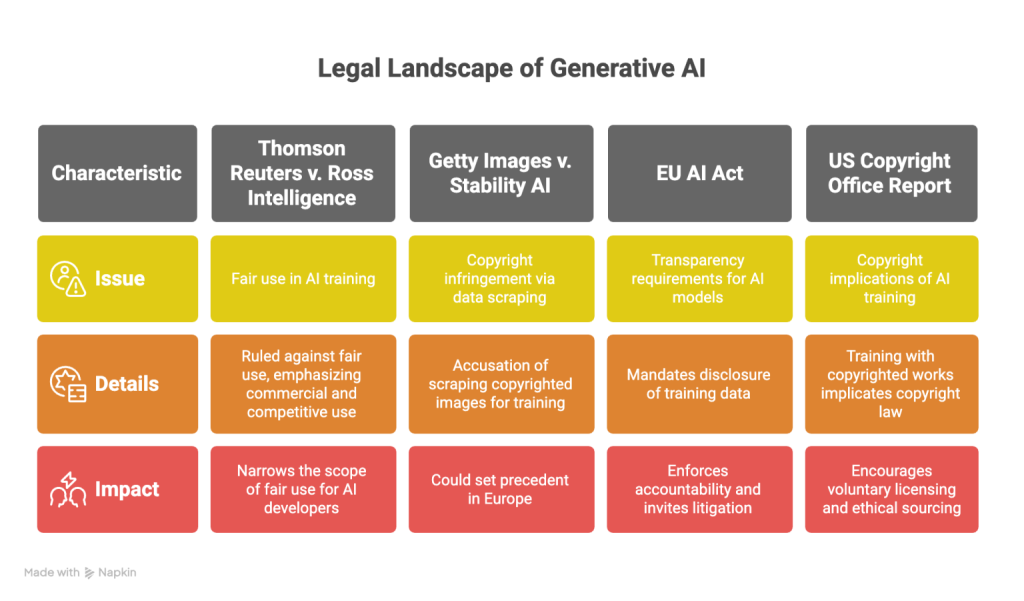 Legal Landscape of Generative AI

| Characteristic | Thomson Reuters v. Ross Intelligence | Getty Images v. Stability AI | EU AI Act | US Copyright Office Report |
|---|---|---|---|---|
| Issue | Fair use in AI training | Copyright infringement via data scraping | Transparency requirements for AI models | Copyright implications of AI training |
| Details | Ruled against fair use, emphasizing commercial and competitive use | Accusation of scraping copyrighted images for training | Mandates disclosure of training data | Training with copyrighted works implicates copyright law |
| Impact | Narrows the scope of fair use for AI developers | Could set precedent in Europe | Enforces accountability and invites litigation | Encourages voluntary licensing and ethical sourcing |

Made with Napkin